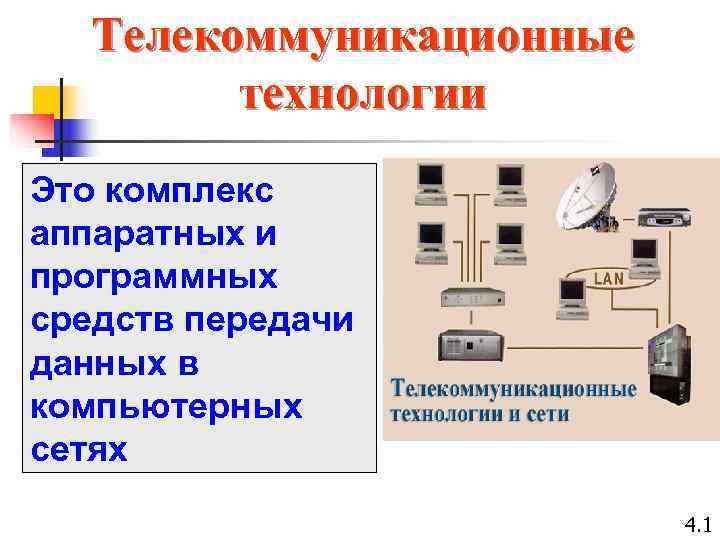 Телекоммуникационные технологии

Это комплекс аппаратных и программных средств передачи данных в компьютерных сетях

LAN

Телекоммуникационные технологии и сети

4.1